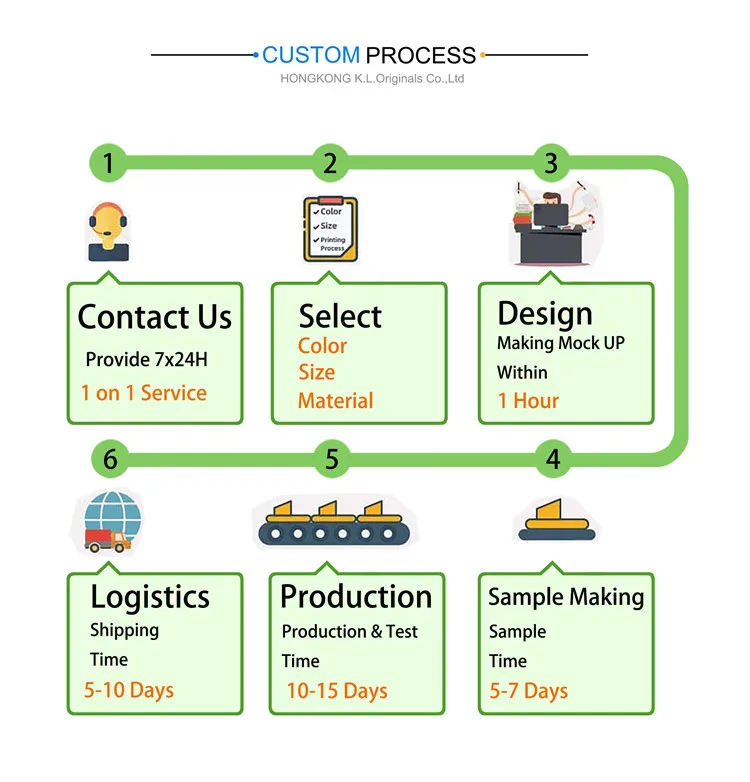 CUSTOM PROCESS
HONGKONG K.L.Originals Co.,Ltd

1

Contact Us
Provide 7x24H
1 on 1 Service

2

Color
Size
Printing Process

Select
Color
Size
Material

3

Design
Making Mock UP
Within
1 Hour

4

Sample Making
Sample
Time
5-7 Days

5

Production
Production & Test
Time
10-15 Days

6

Logistics
Shipping
Time
5-10 Days